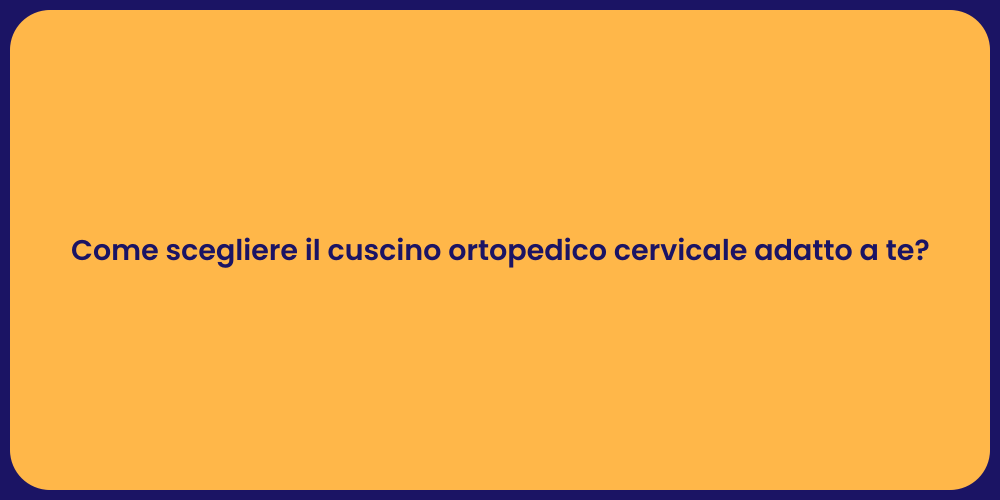 Come scegliere il cuscino ortopedico cervicale adatto a te?